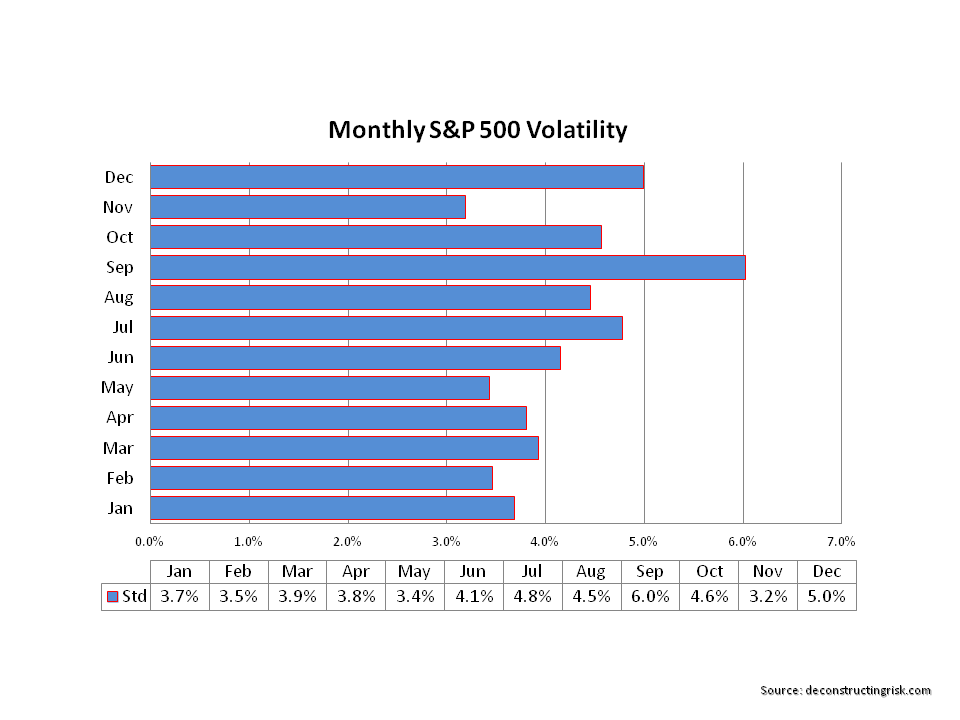 Monthly S&P 500 Volatility

Dec
Nov
Oct
Sep
Aug
Jul
Jun
May
Apr
Mar
Feb
Jan

0.0% 1.0% 2.0% 3.0% 4.0% 5.0% 6.0% 7.0%

| | Jan | Feb | Mar | Apr | May | Jun | Jul | Aug | Sep | Oct | Nov | Dec |
|---|---|---|---|---|---|---|---|---|---|---|---|---|
| Std | 3.7% | 3.5% | 3.9% | 3.8% | 3.4% | 4.1% | 4.8% | 4.5% | 6.0% | 4.6% | 3.2% | 5.0% |

Source: deconstructingrisk.com